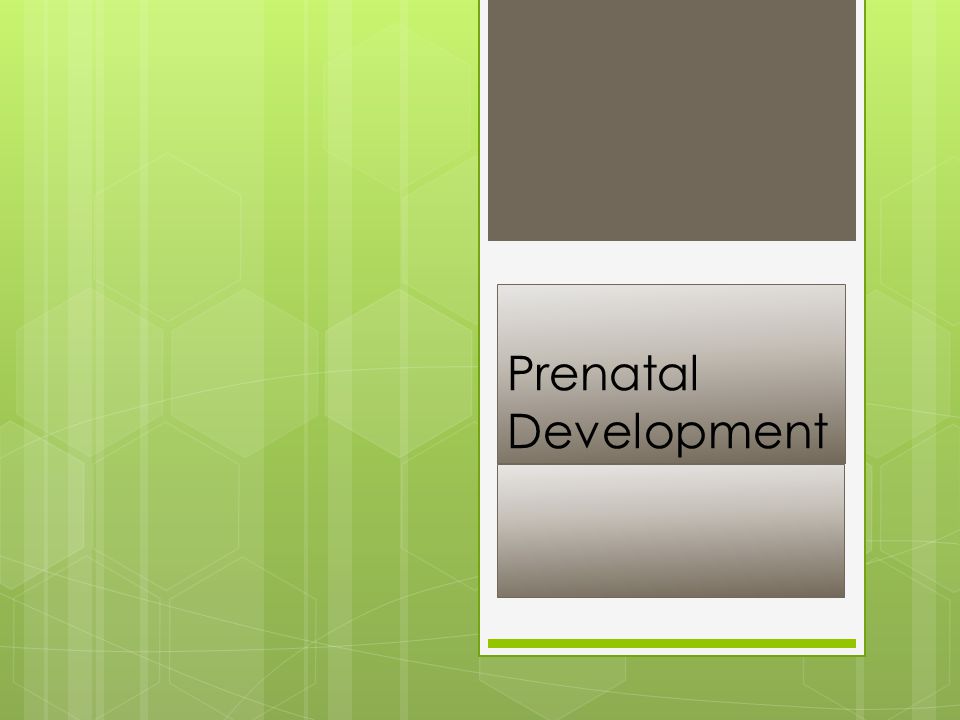 Prenatal Development